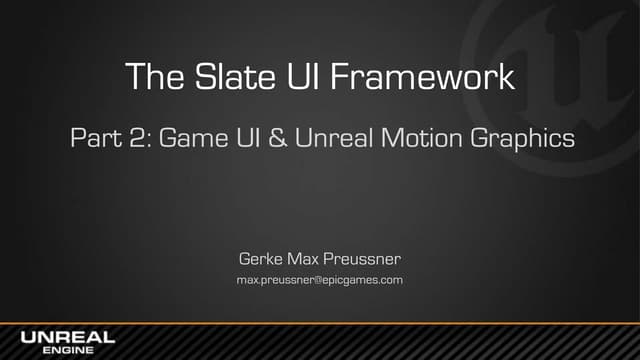 The Slate UI Framework

Part 2: Game UI & Unreal Motion Graphics

Gerke Max Preussner

max.preussner@epicgames.com

UNREAL ENGINE